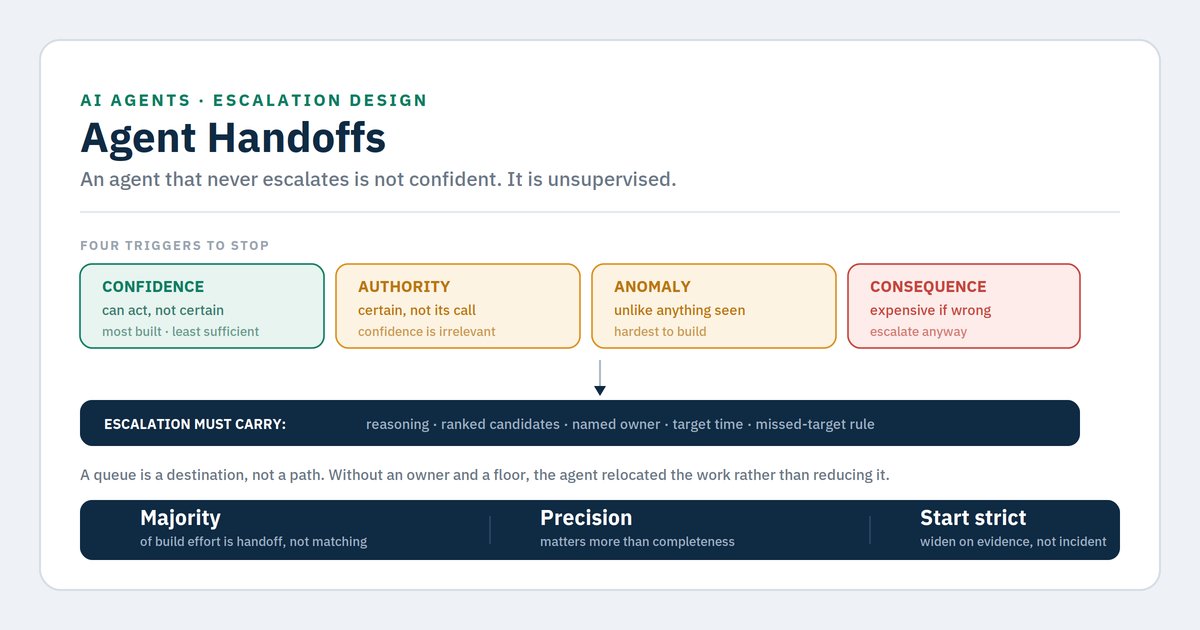 AI AGENTS · ESCALATION DESIGN

Agent Handoffs

An agent that never escalates is not confident. It is unsupervised.

FOUR TRIGGERS TO STOP

CONFIDENCE
can act, not certain
most built · least sufficient

AUTHORITY
certain, not its call
confidence is irrelevant

ANOMALY
unlike anything seen
hardest to build

CONSEQUENCE
expensive if wrong
escalate anyway

ESCALATION MUST CARRY: reasoning · ranked candidates · named owner · target time · missed-target rule

A queue is a destination, not a path. Without an owner and a floor, the agent relocated the work rather than reducing it.

Majority
of build effort is handoff, not matching

Precision
matters more than completeness

Start strict
widen on evidence, not incident